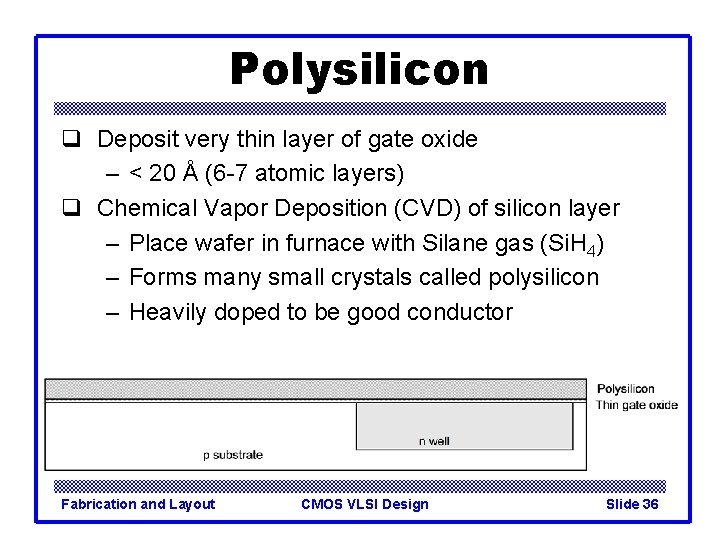 Polysilicon

❑ Deposit very thin layer of gate oxide
– < 20 Å (6-7 atomic layers)

❑ Chemical Vapor Deposition (CVD) of silicon layer
– Place wafer in furnace with Silane gas ($SiH_4$)
– Forms many small crystals called polysilicon
– Heavily doped to be good conductor

Polysilicon
Thin gate oxide
n well
p substrate

Fabrication and Layout
CMOS VLSI Design
Slide 36